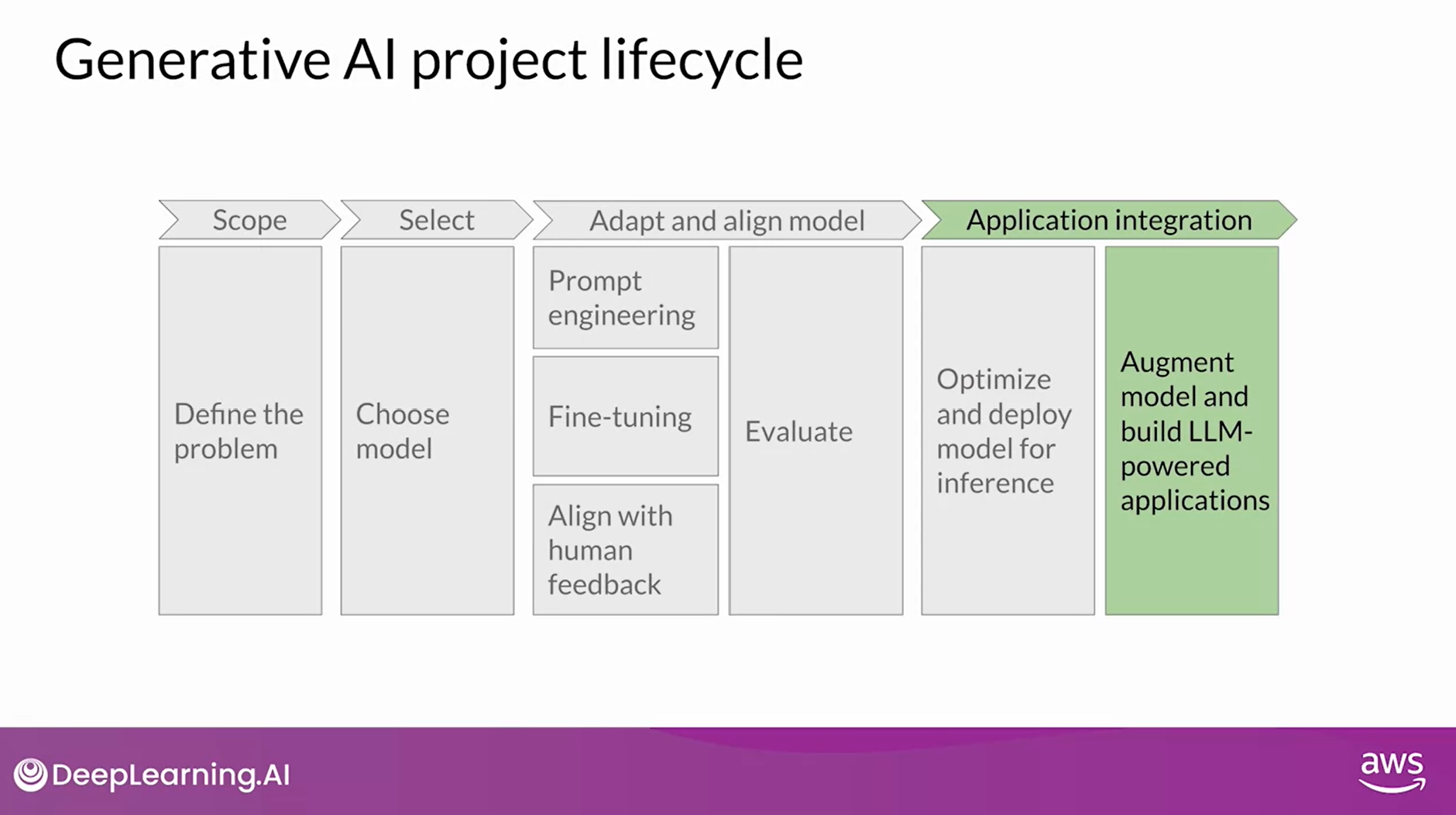 Generative AI project lifecycle

Scope

Select

Adapt and align model

Application integration

Define the problem

Choose model

Prompt engineering

Fine-tuning

Align with human feedback

Evaluate

Optimize and deploy model for inference

Augment model and build LLM-powered applications

DeepLearning.AI

aws